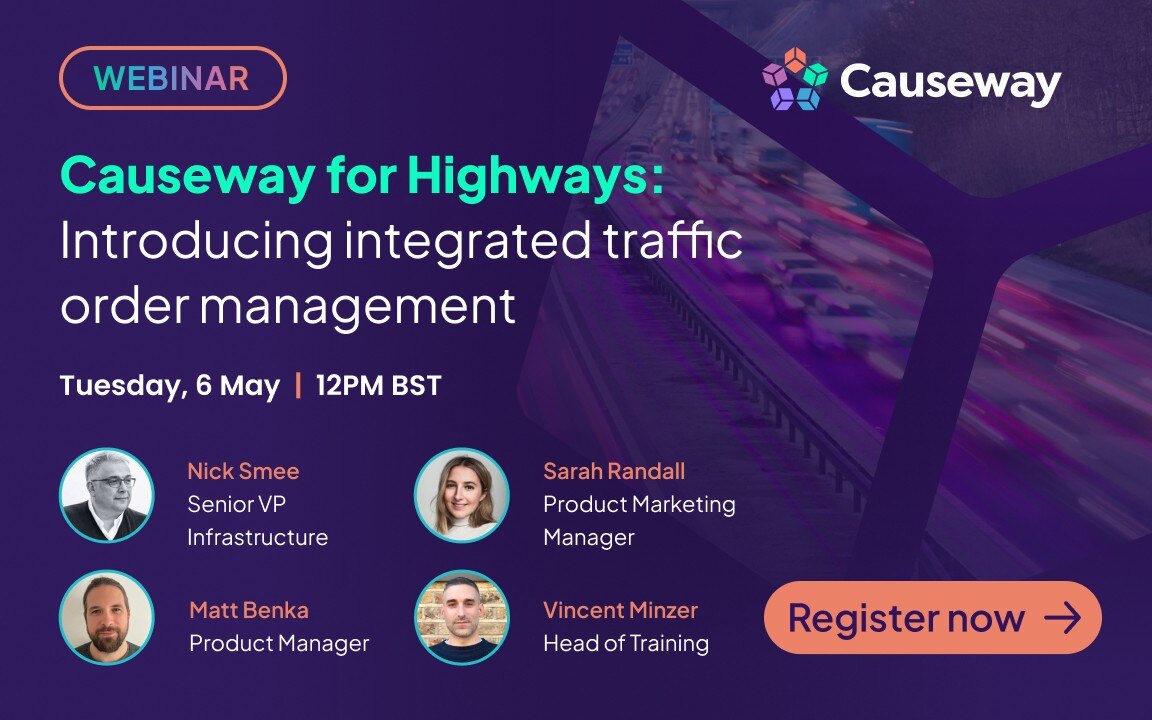 WEBINAR

Causeway

Causeway for Highways: Introducing integrated traffic order management

Tuesday, 6 May | 12PM BST

Nick Smee
Senior VP Infrastructure

Sarah Randall
Product Marketing Manager

Matt Benka
Product Manager

Vincent Minzer
Head of Training

Register now →